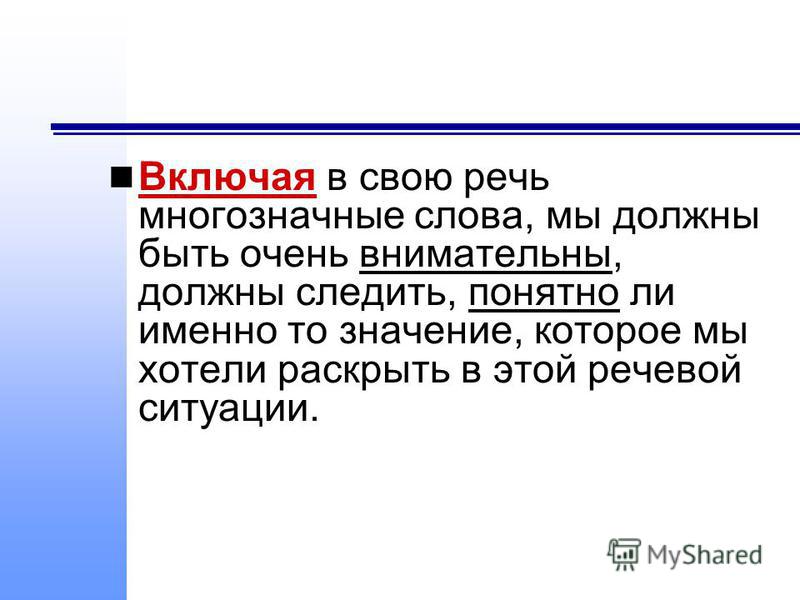 Включая в свою речь многозначные слова, мы должны быть очень внимательны, должны следить, понятно ли именно то значение, которое мы хотели раскрыть в этой речевой ситуации.

MyShared